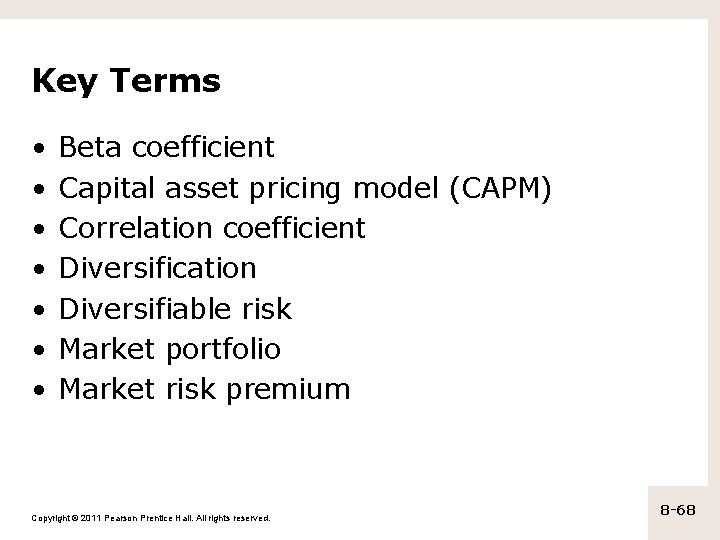 Key Terms

• Beta coefficient
• Capital asset pricing model (CAPM)
• Correlation coefficient
• Diversification
• Diversifiable risk
• Market portfolio
• Market risk premium

Copyright © 2011 Pearson Prentice Hall. All rights reserved.

8-68